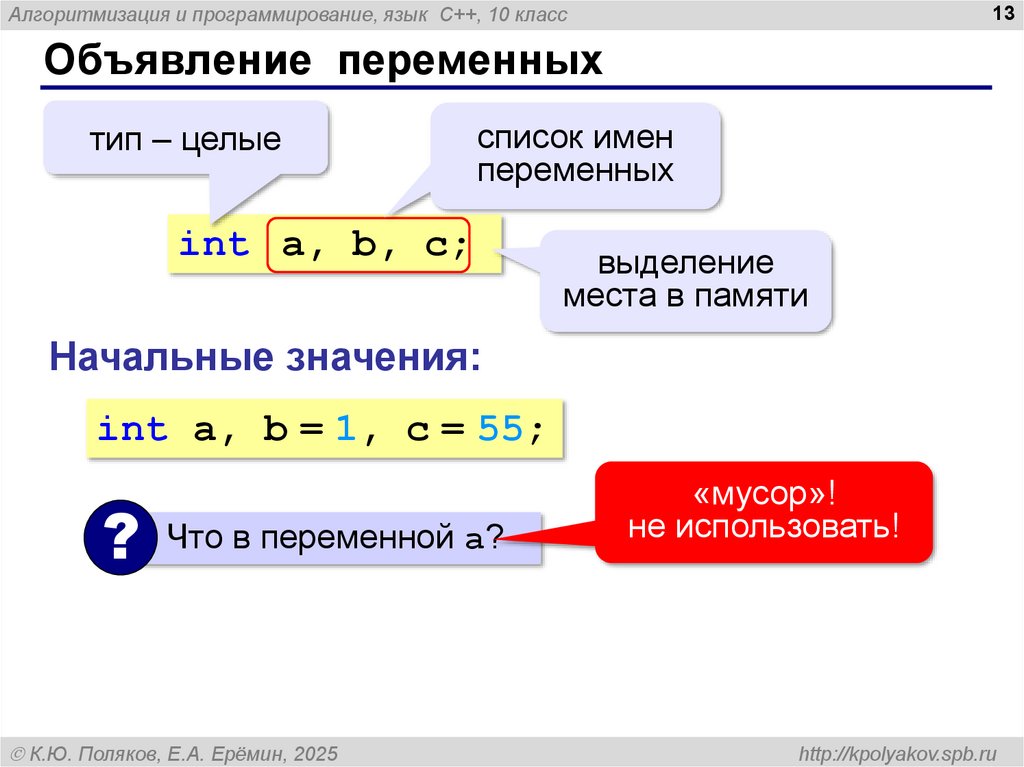 Алгоритмизация и программирование, язык C++, 10 класс

13

Объявление переменных

тип – целые

список имен переменных

int a, b, c;

выделение места в памяти

Начальные значения:

int a, b = 1, c = 55;

?

Что в переменной a?

«мусор»!
не использовать!

© К.Ю. Поляков, Е.А. Ерёмин, 2025

http://kpolyakov.spb.ru